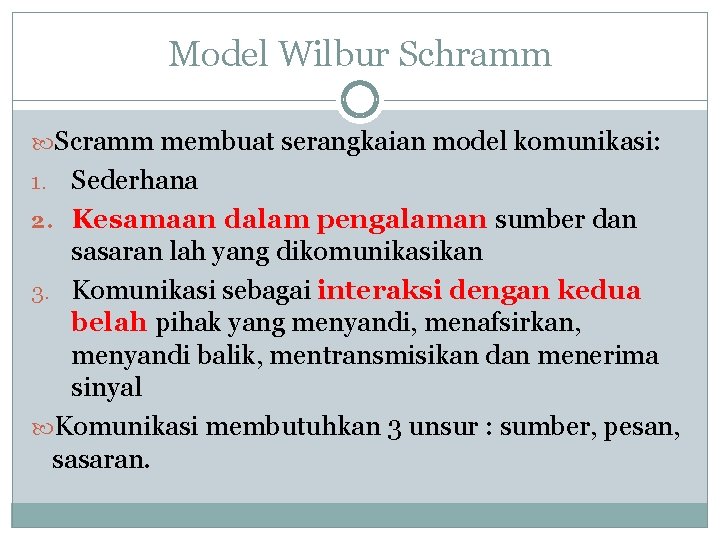 Model Wilbur Schramm

Scramm membuat serangkaian model komunikasi:

1. Sederhana
2. Kesamaan dalam pengalaman sumber dan sasaran lah yang dikomunikasikan
3. Komunikasi sebagai interaksi dengan kedua belah pihak yang menyandi, menafsirkan, menyandi balik, mentransmisikan dan menerima sinyal

Komunikasi membutuhkan 3 unsur : sumber, pesan, sasaran.